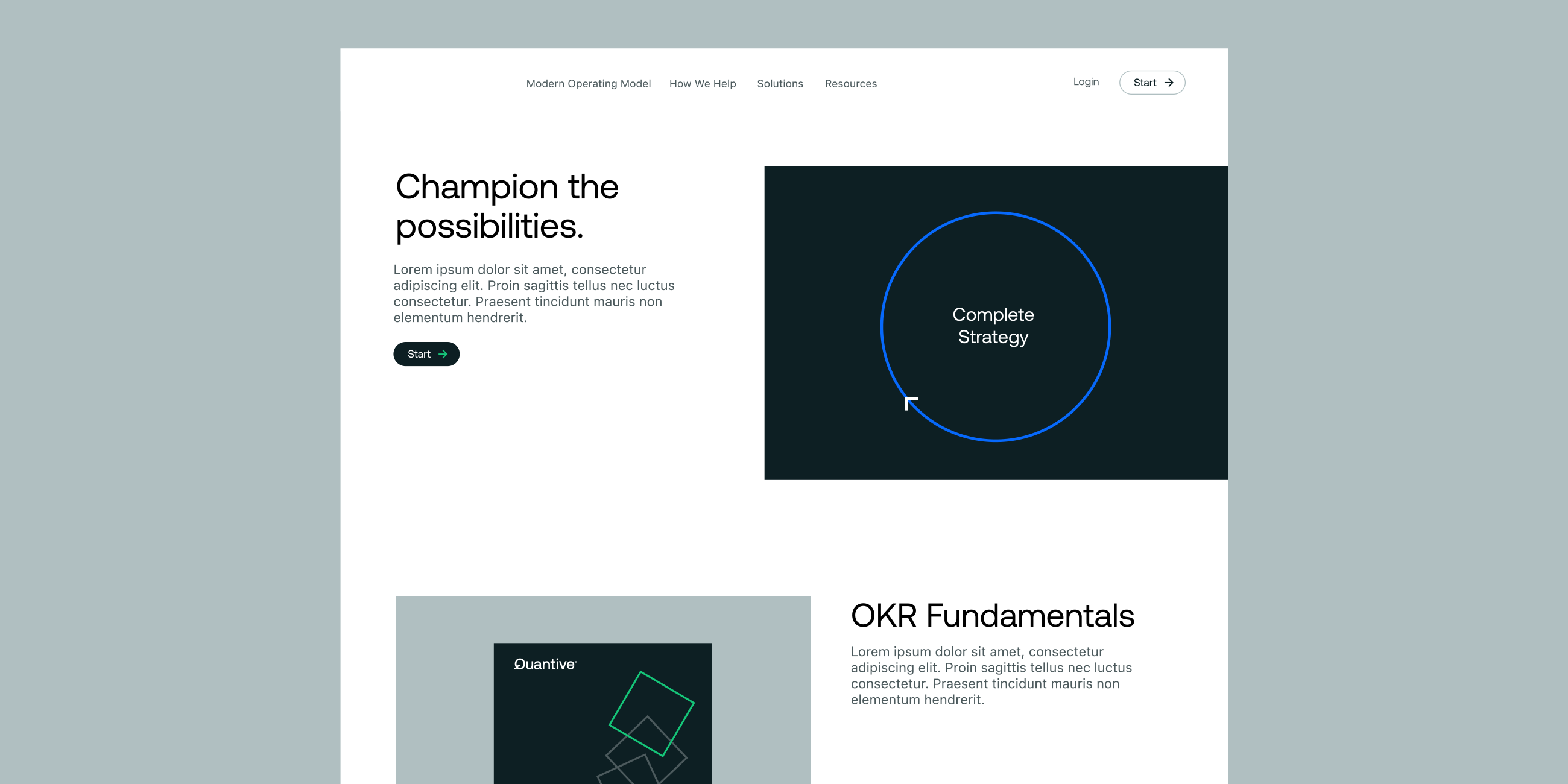 Modern Operating Model How We Help Solutions Resources

Login Start

Champion the possibilities.

Lorem ipsum dolor sit amet, consectetur adipiscing elit. Proin sagittis tellus nec luctus consectetur. Praesent tincidunt mauris non elementum hendrerit.

Start

Complete Strategy

Quantive

OKR Fundamentals

Lorem ipsum dolor sit amet, consectetur adipiscing elit. Proin sagittis tellus nec luctus consectetur. Praesent tincidunt mauris non elementum hendrerit.